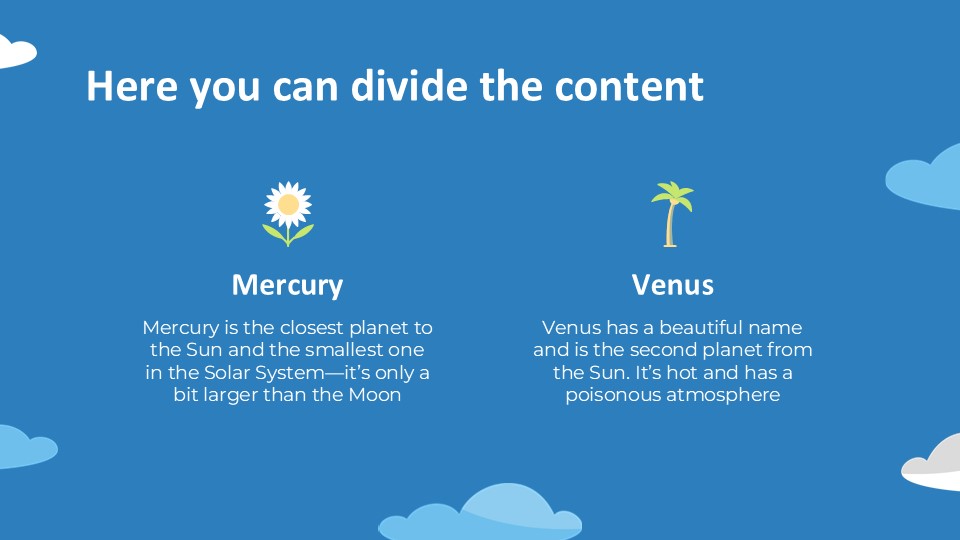 Here you can divide the content

Mercury

Mercury is the closest planet to the Sun and the smallest one in the Solar System—it's only a bit larger than the Moon

Venus

Venus has a beautiful name and is the second planet from the Sun. It's hot and has a poisonous atmosphere